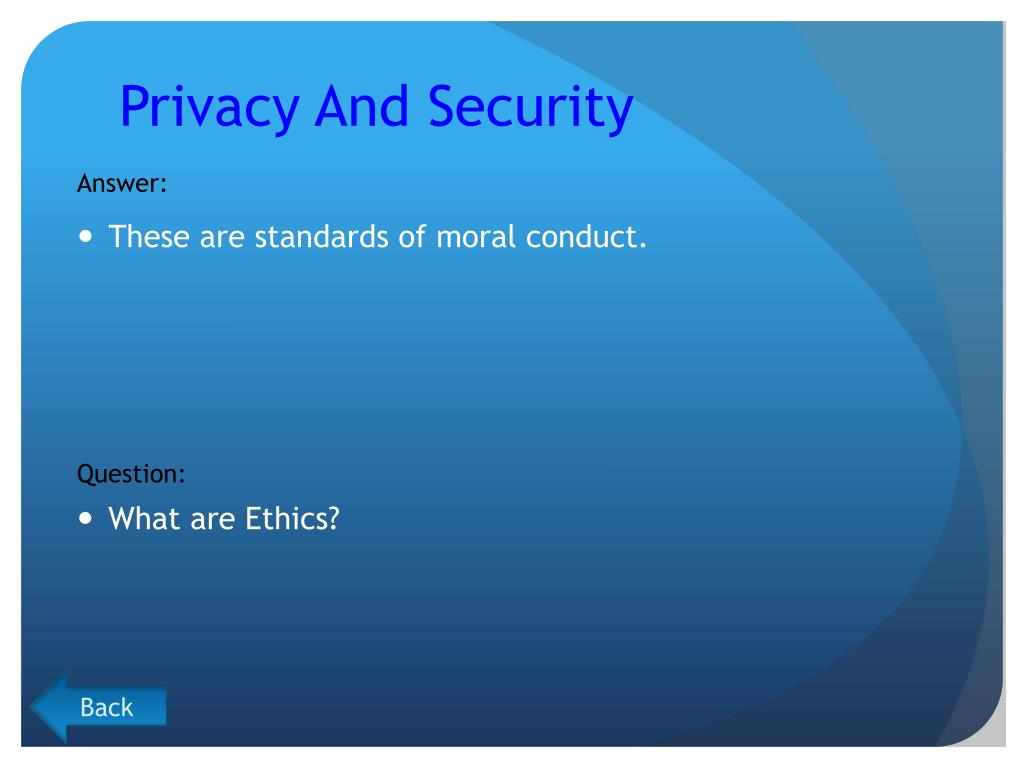 Privacy And Security

Answer:

• These are standards of moral conduct.

Question:

• What are Ethics?

Back